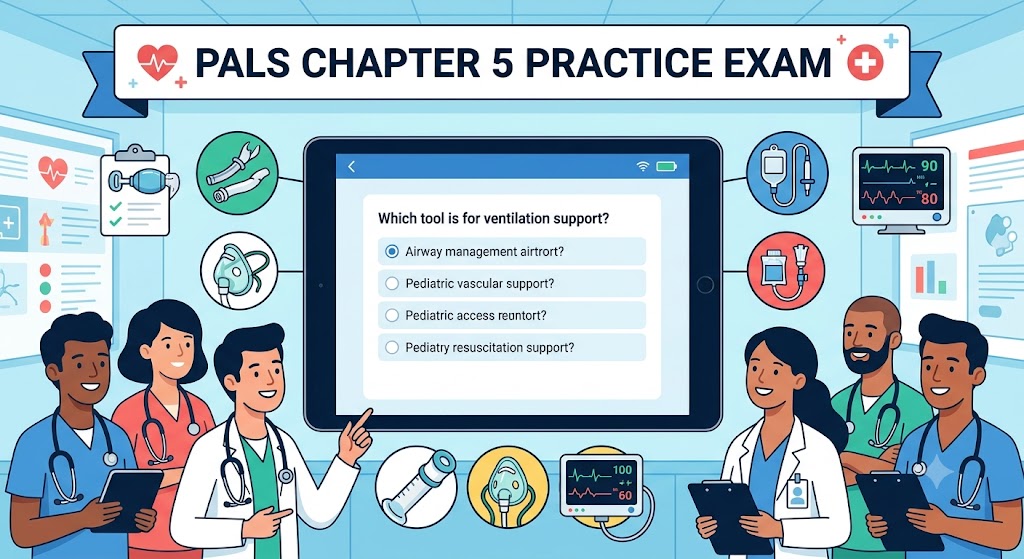 PALS CHAPTER 5 PRACTICE EXAM

Which tool is for ventilation support?

Airway management airtrort?

Pediatric vascular support?

Pediatric access reantort?

Pediatry resuscitation support?

90

80

100

60